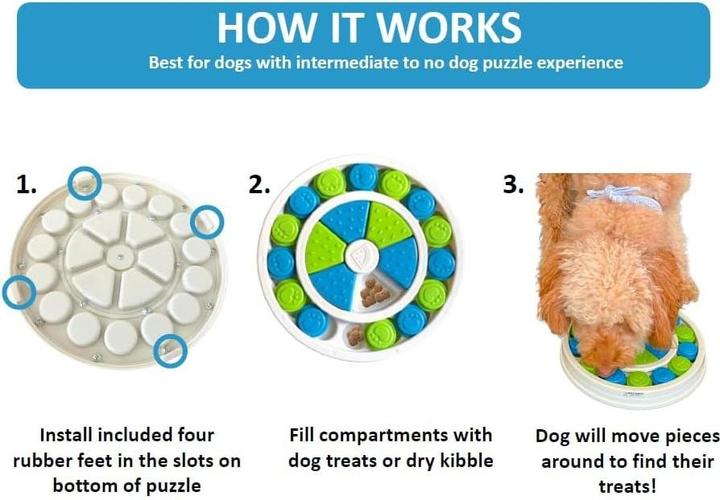 HOW IT WORKS
Best for dogs with intermediate to no dog puzzle experience

1.

Install included four rubber feet in the slots on bottom of puzzle

2.

Fill compartments with dog treats or dry kibble

3.

Dog will move pieces around to find their treats!